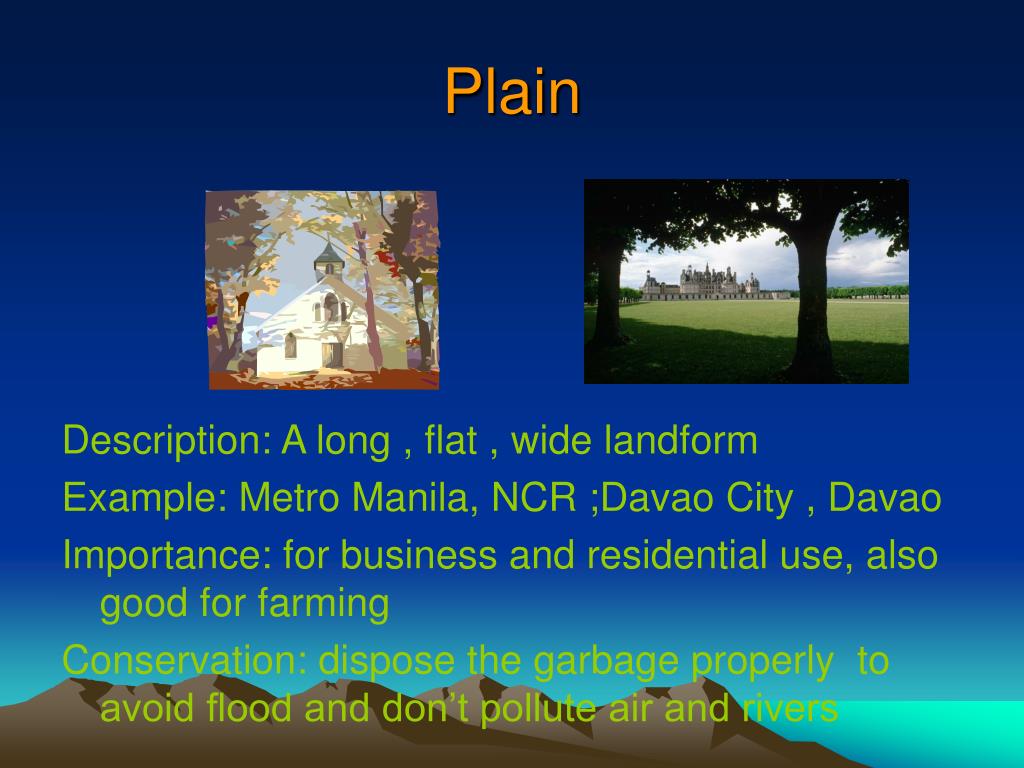 Plain

Description: A long , flat , wide landform

Example: Metro Manila, NCR ;Davao City , Davao

Importance: for business and residential use, also good for farming

Conservation: dispose the garbage properly to avoid flood and don’t pollute air and rivers